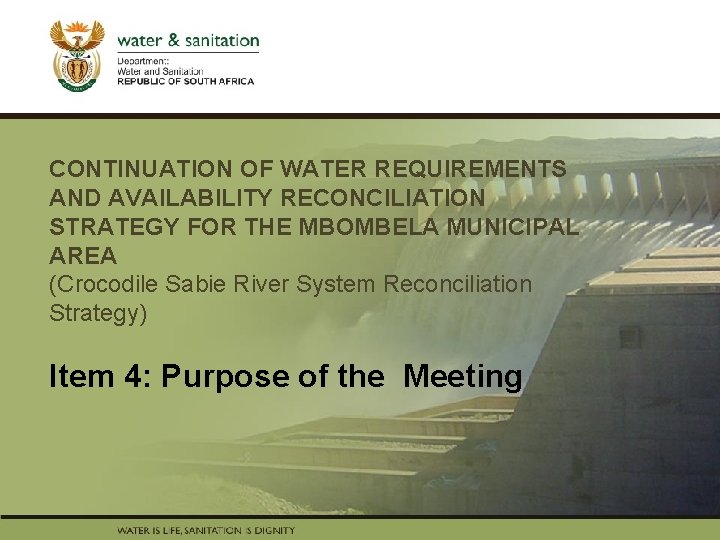 water & sanitation

Department:
Water and Sanitation
REPUBLIC OF SOUTH AFRICA

CONTINUATION OF WATER REQUIREMENTS AND AVAILABILITY RECONCILIATION STRATEGY FOR THE MBOMBELA MUNICIPAL AREA
(Crocodile Sabie River System Reconciliation Strategy)

Item 4: Purpose of the Meeting

WATER IS LIFE, SANITATION IS DIGNITY